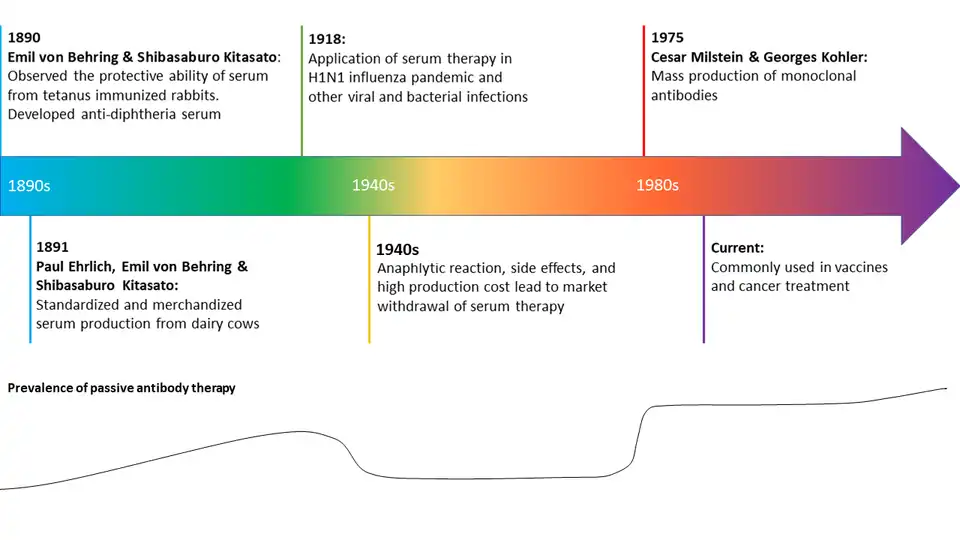 1890
Emil von Behring & Shibasaburo Kitasato:
Observed the protective ability of serum from tetanus immunized rabbits. Developed anti-diphtheria serum

1918:
Application of serum therapy in H1N1 influenza pandemic and other viral and bacterial infections

1975
Cesar Milstein & Georges Kohler:
Mass production of monoclonal antibodies

1890s

1940s

1980s

1891
Paul Ehrlich, Emil von Behring & Shibasaburo Kitasato:
Standardized and merchandized serum production from dairy cows

1940s
Anaphlytic reaction, side effects, and high production cost lead to market withdrawal of serum therapy

Current:
Commonly used in vaccines and cancer treatment

Prevalence of passive antibody therapy